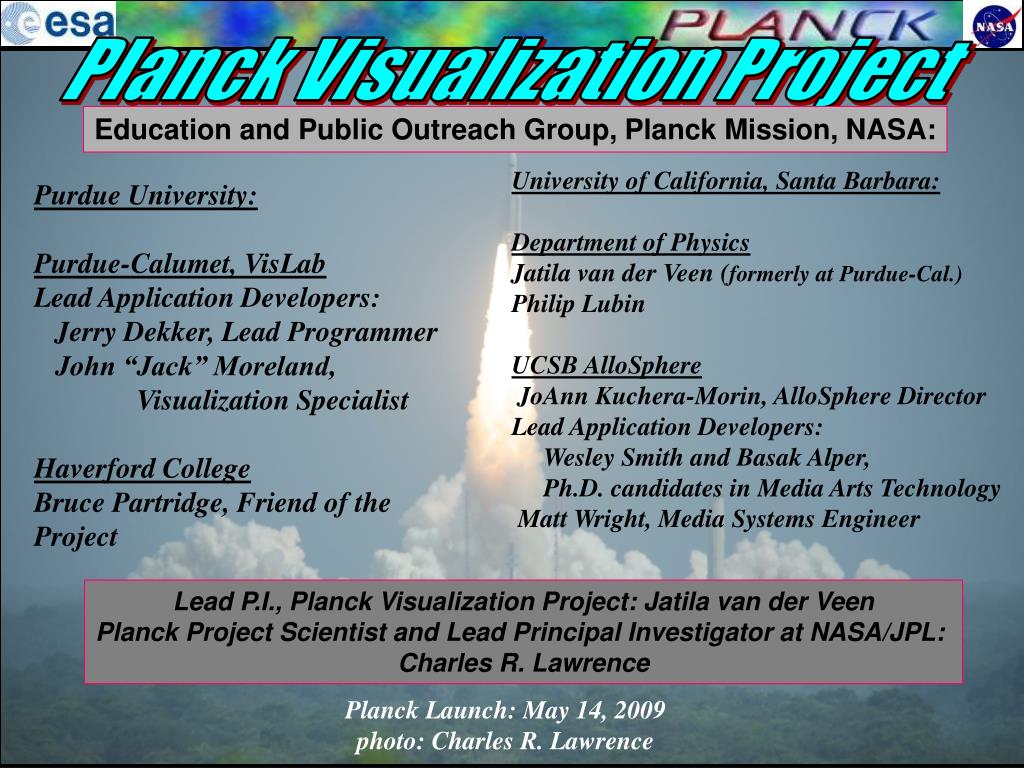 esa

PLANCK

NASA

Planck Visualization Project

Education and Public Outreach Group, Planck Mission, NASA:

Purdue University:

Purdue-Calumet, VisLab
Lead Application Developers:
Jerry Dekker, Lead Programmer
John “Jack” Moreland,
Visualization Specialist

Haverford College
Bruce Partridge, Friend of the Project

University of California, Santa Barbara:

Department of Physics
Jatila van der Veen (formerly at Purdue-Cal.)
Philip Lubin

UCSB AlloSphere
JoAnn Kuchera-Morin, AlloSphere Director
Lead Application Developers:
Wesley Smith and Basak Alper,
Ph.D. candidates in Media Arts Technology
Matt Wright, Media Systems Engineer

Lead P.I., Planck Visualization Project: Jatila van der Veen
Planck Project Scientist and Lead Principal Investigator at NASA/JPL:
Charles R. Lawrence

Planck Launch: May 14, 2009
photo: Charles R. Lawrence